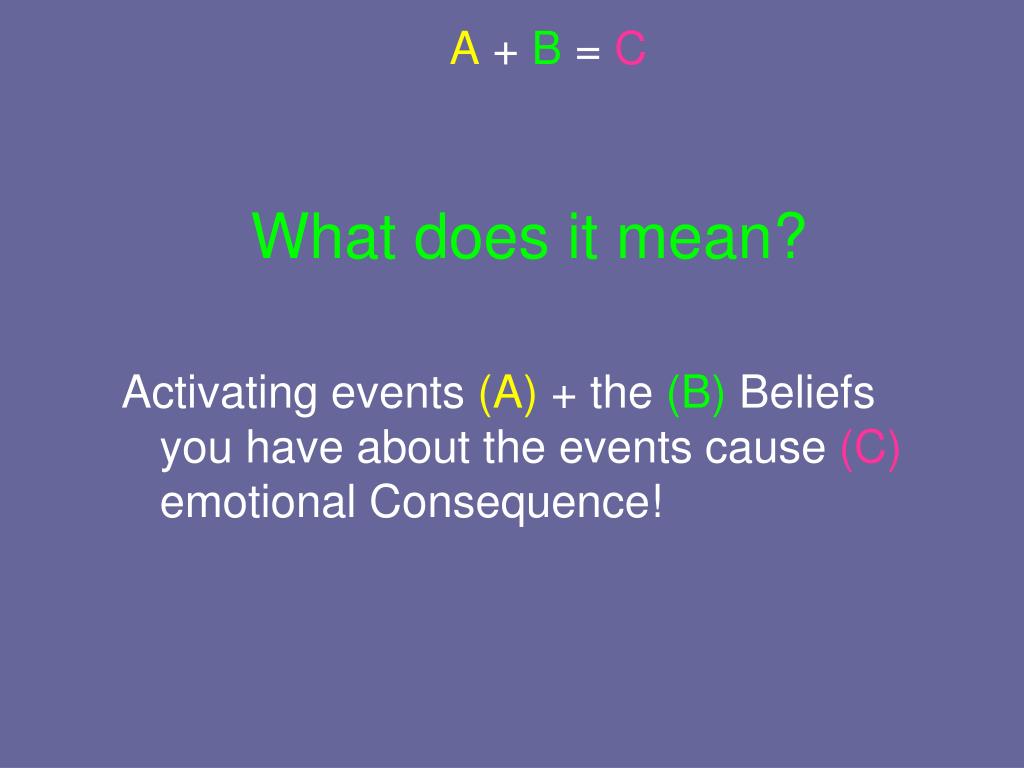 A + B = C

What does it mean?

Activating events (A) + the (B) Beliefs you have about the events cause (C) emotional Consequence!